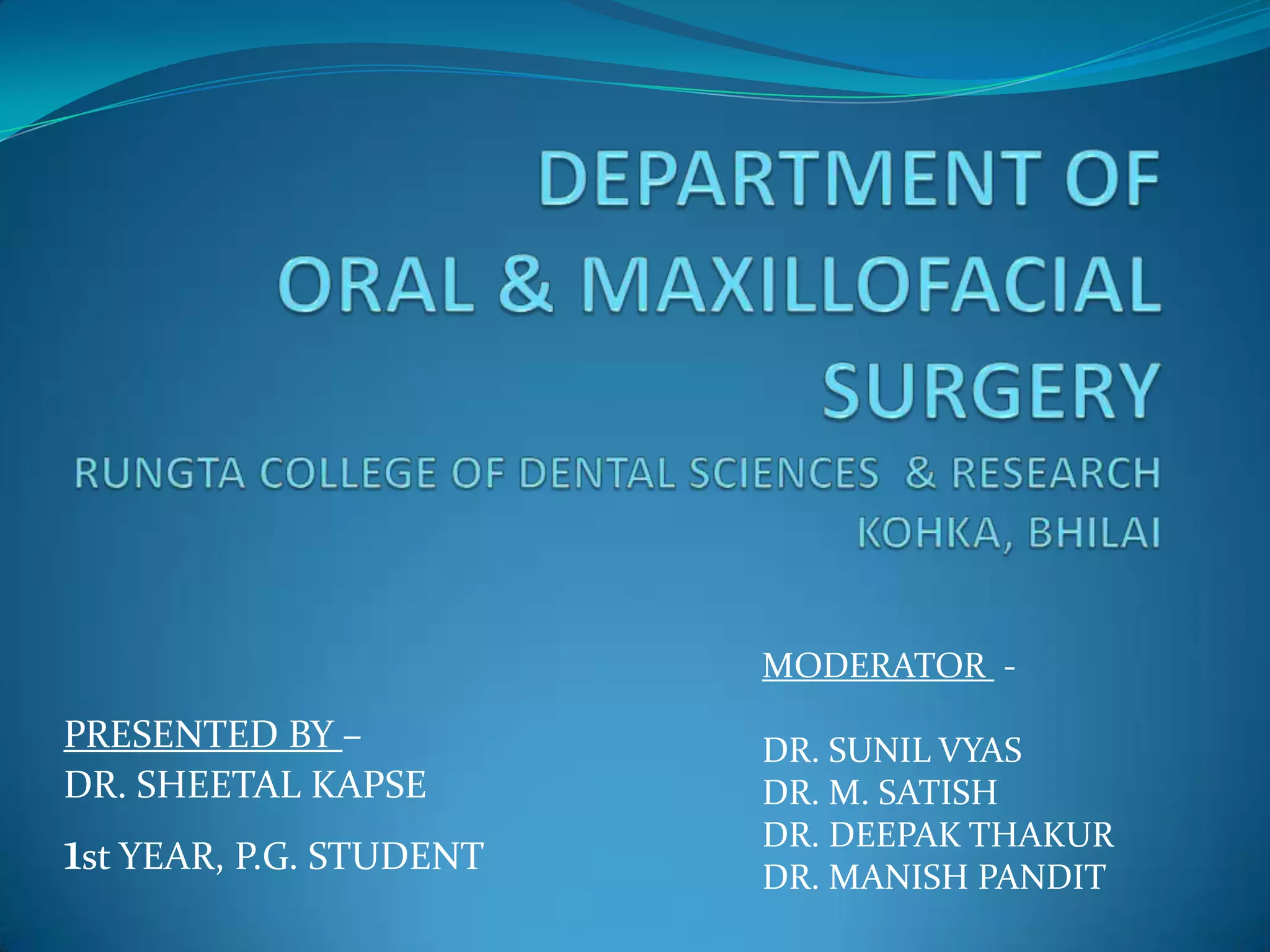 DEPARTMENT OF ORAL & MAXILLOFACIAL SURGERY

RUNGTA COLLEGE OF DENTAL SCIENCES & RESEARCH
KOHKA, BHILAI

PRESENTED BY –
DR. SHEETAL KAPSE

1st YEAR, P.G. STUDENT

MODERATOR -

DR. SUNIL VYAS
DR. M. SATISH
DR. DEEPAK THAKUR
DR. MANISH PANDIT